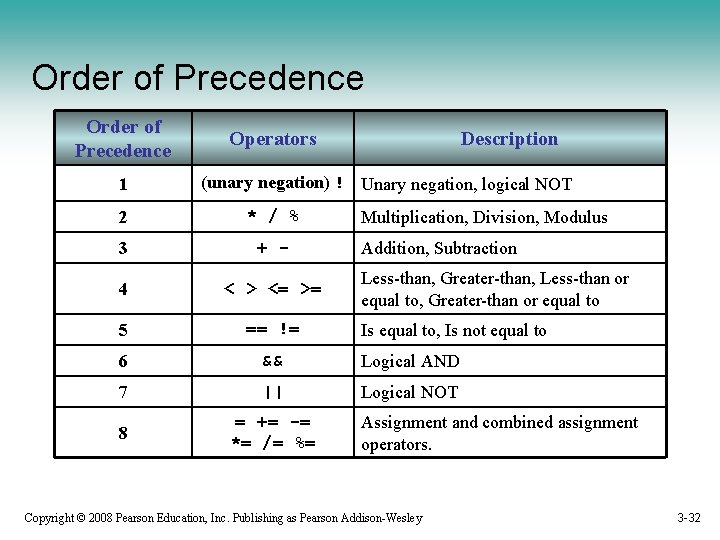 Order of Precedence

| Order of Precedence | Operators | Description |
|---|---|---|
| 1 | (unary negation) ! | Unary negation, logical NOT |
| 2 | * / % | Multiplication, Division, Modulus |
| 3 | + - | Addition, Subtraction |
| 4 | < > <= >= | Less-than, Greater-than, Less-than or equal to, Greater-than or equal to |
| 5 | == != | Is equal to, Is not equal to |
| 6 | && | Logical AND |
| 7 | \|\| | Logical NOT |
| 8 | = += -= *= /= %= | Assignment and combined assignment operators. |

Copyright © 2008 Pearson Education, Inc. Publishing as Pearson Addison-Wesley

3-32